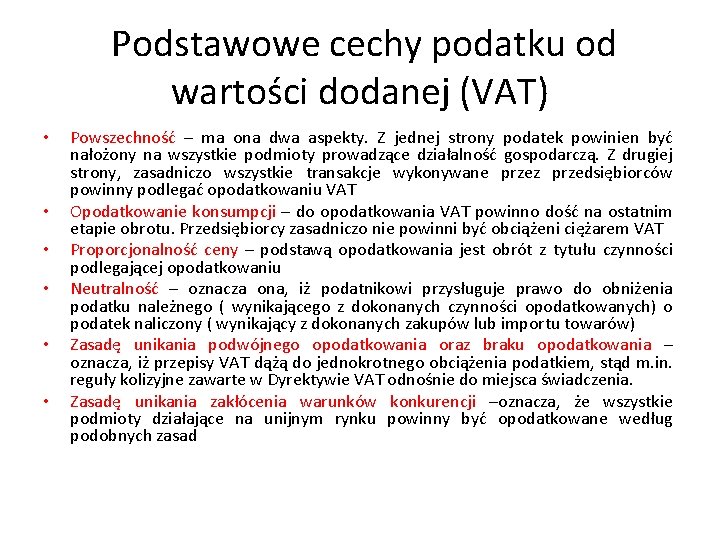 Podstawowe cechy podatku od wartości dodanej (VAT)

• Powszechność – ma ona dwa aspekty. Z jednej strony podatek powinien być nałożony na wszystkie podmioty prowadzące działalność gospodarczą. Z drugiej strony, zasadniczo wszystkie transakcje wykonywane przez przedsiębiorców powinny podlegać opodatkowaniu VAT
• Opodatkowanie konsumpcji – do opodatkowania VAT powinno dość na ostatnim etapie obrotu. Przedsiębiorcy zasadniczo nie powinni być obciążeni ciężarem VAT
• Proporcjonalność ceny – podstawą opodatkowania jest obrót z tytułu czynności podlegającej opodatkowaniu
• Neutralność – oznacza ona, iż podatnikowi przysługuje prawo do obniżenia podatku należnego ( wynikającego z dokonanych czynności opodatkowanych) o podatek naliczony ( wynikający z dokonanych zakupów lub importu towarów)
• Zasadę unikania podwójnego opodatkowania oraz braku opodatkowania – oznacza, iż przepisy VAT dążą do jednokrotnego obciążenia podatkiem, stąd m.in. reguły kolizyjne zawarte w Dyrektywie VAT odnośnie do miejsca świadczenia.
• Zasadę unikania zakłócenia warunków konkurencji –oznacza, że wszystkie podmioty działające na unijnym rynku powinny być opodatkowane według podobnych zasad